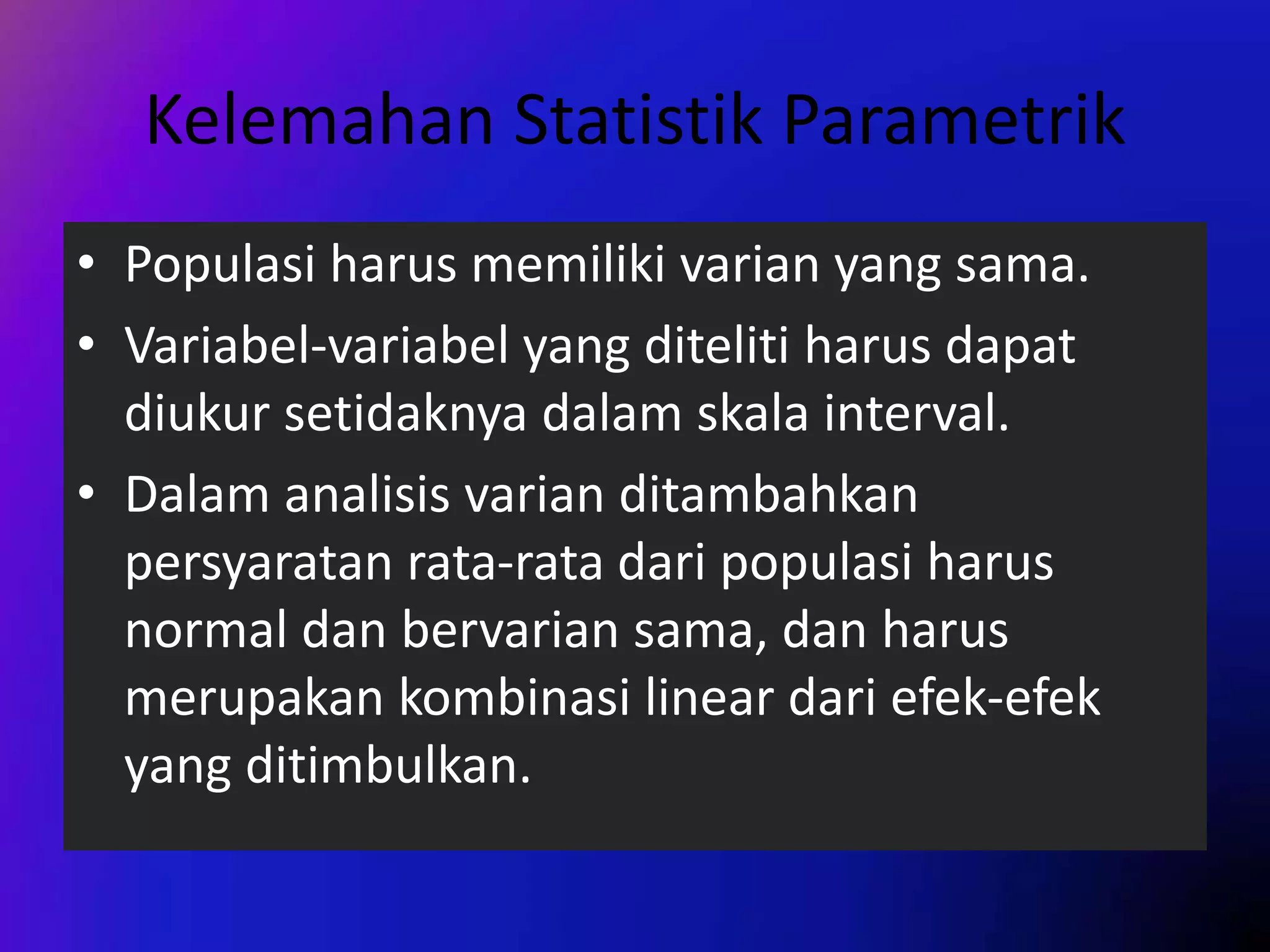 Kelemahan Statistik Parametrik

• Populasi harus memiliki varian yang sama.
• Variabel-variabel yang diteliti harus dapat diukur setidaknya dalam skala interval.
• Dalam analisis varian ditambahkan persyaratan rata-rata dari populasi harus normal dan bervarian sama, dan harus merupakan kombinasi linear dari efek-efek yang ditimbulkan.